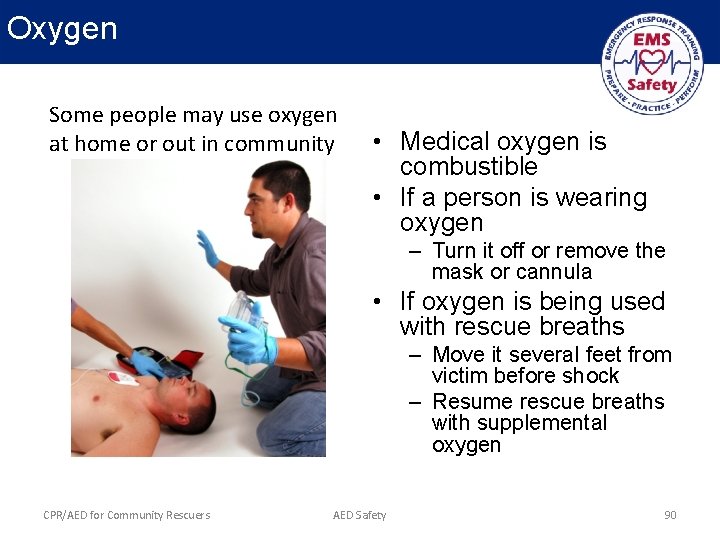 Oxygen

EMERGENCY RESPONSE TRAINING
EMS
Safety
PREPARE · PRACTICE · PERFORM

Some people may use oxygen at home or out in community

• Medical oxygen is combustible
• If a person is wearing oxygen
– Turn it off or remove the mask or cannula
• If oxygen is being used with rescue breaths
– Move it several feet from victim before shock
– Resume rescue breaths with supplemental oxygen

CPR/AED for Community Rescuers
AED Safety
90